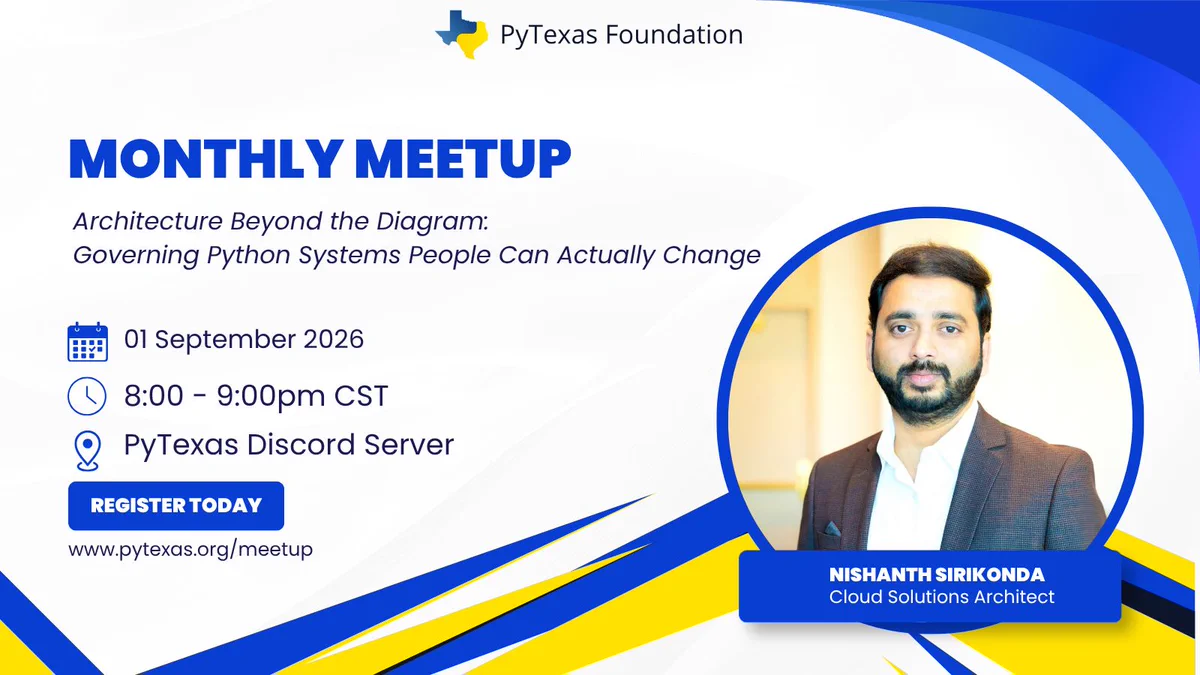 PyTexas Foundation

MONTHLY MEETUP

Architecture Beyond the Diagram: Governing Python Systems People Can Actually Change

01 September 2026

8:00 - 9:00pm CST

PyTexas Discord Server

REGISTER TODAY

www.pytexas.org/meetup

NISHANTH SIRIKONDA
Cloud Solutions Architect